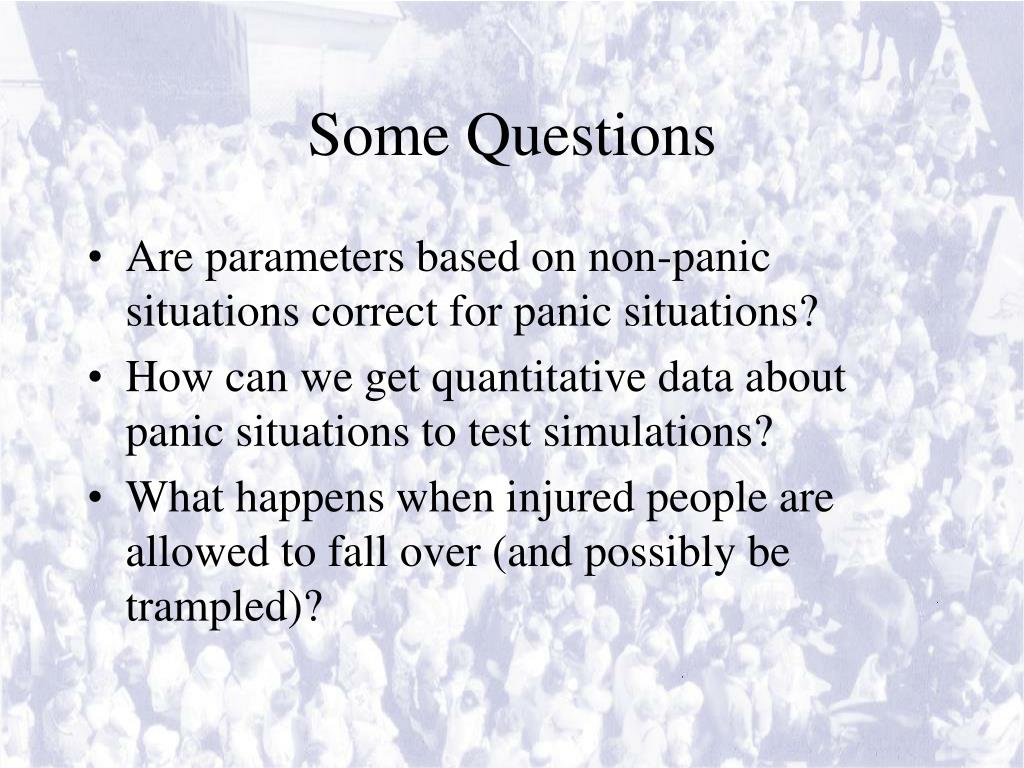 Some Questions

• Are parameters based on non-panic situations correct for panic situations?
• How can we get quantitative data about panic situations to test simulations?
• What happens when injured people are allowed to fall over (and possibly be trampled)?